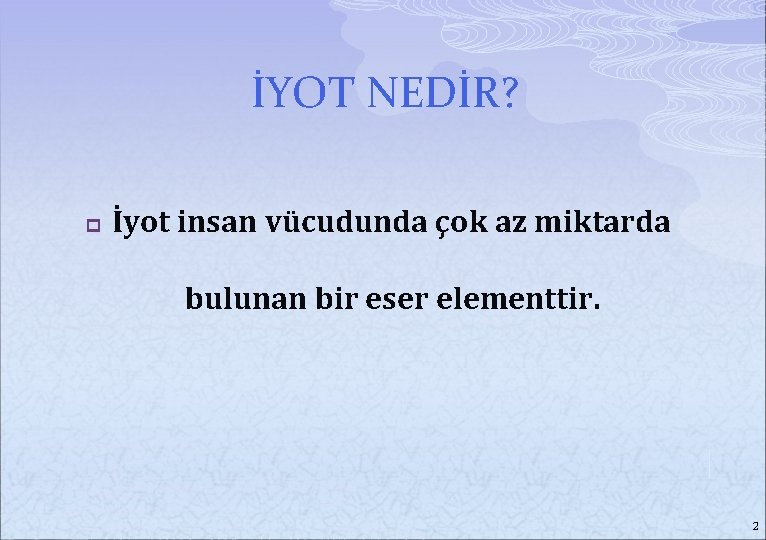 İYOT NEDİR?

İyot insan vücudunda çok az miktarda bulunan bir eser elementtir.

2